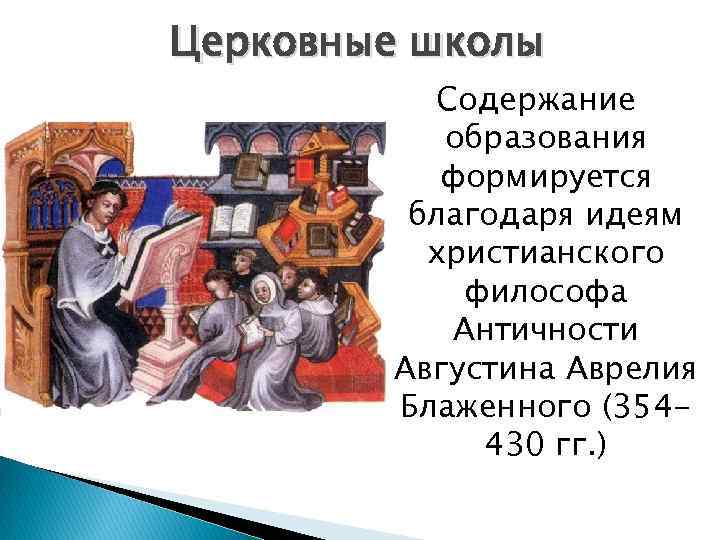 Церковные школы

Содержание образования формируется благодаря идеям христианского философа Античности Августина Аврелия Блаженного (354-430 гг.)